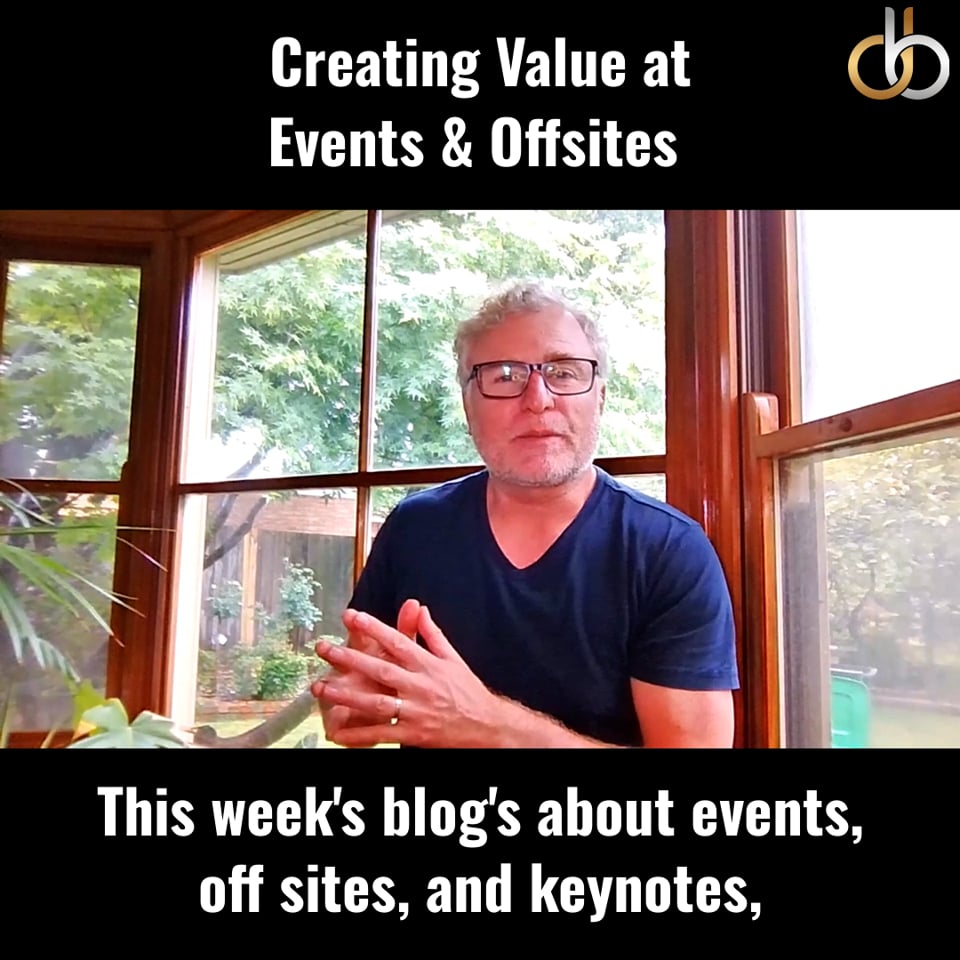 Creating Value at Events & Offsites

db

This week's blog's about events, off sites, and keynotes,